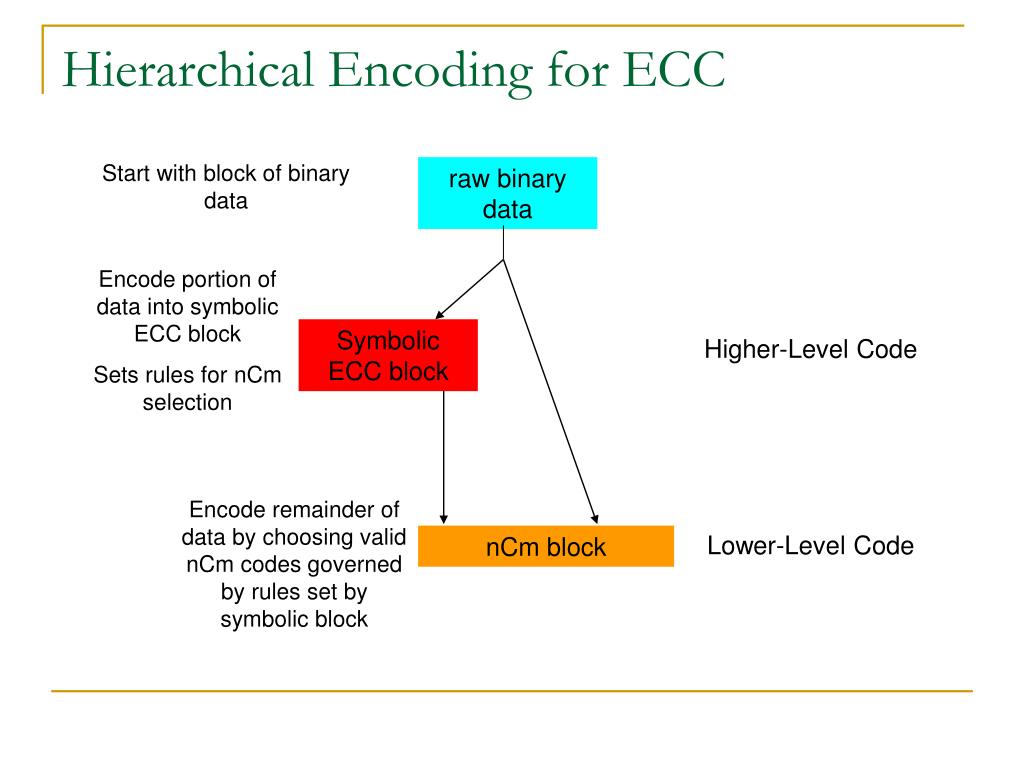 Hierarchical Encoding for ECC

Start with block of binary data

raw binary data

Encode portion of data into symbolic ECC block

Sets rules for nCm selection

Symbolic ECC block

Higher-Level Code

Encode remainder of data by choosing valid nCm codes governed by rules set by symbolic block

nCm block

Lower-Level Code